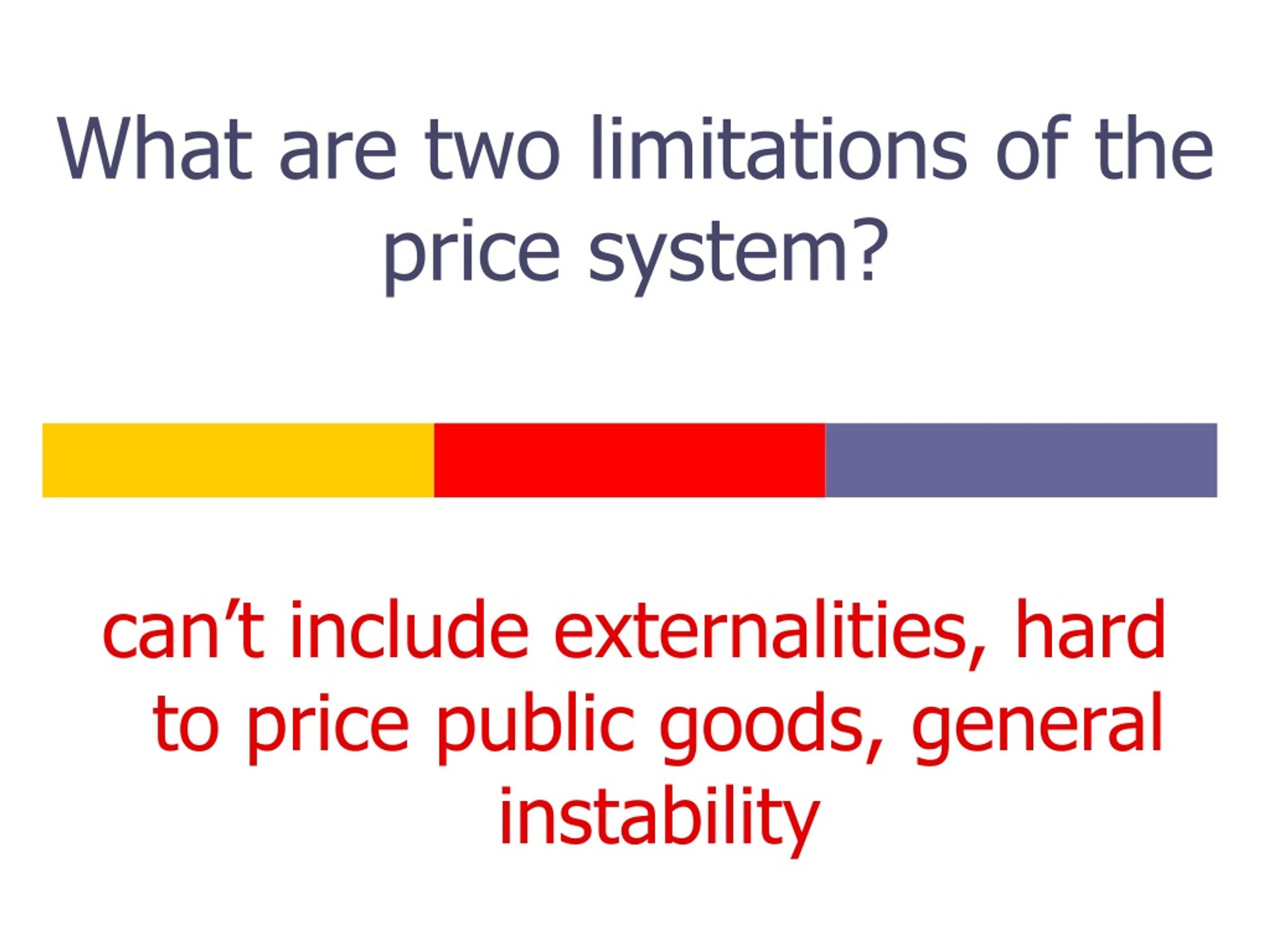 What are two limitations of the price system?

can’t include externalities, hard to price public goods, general instability